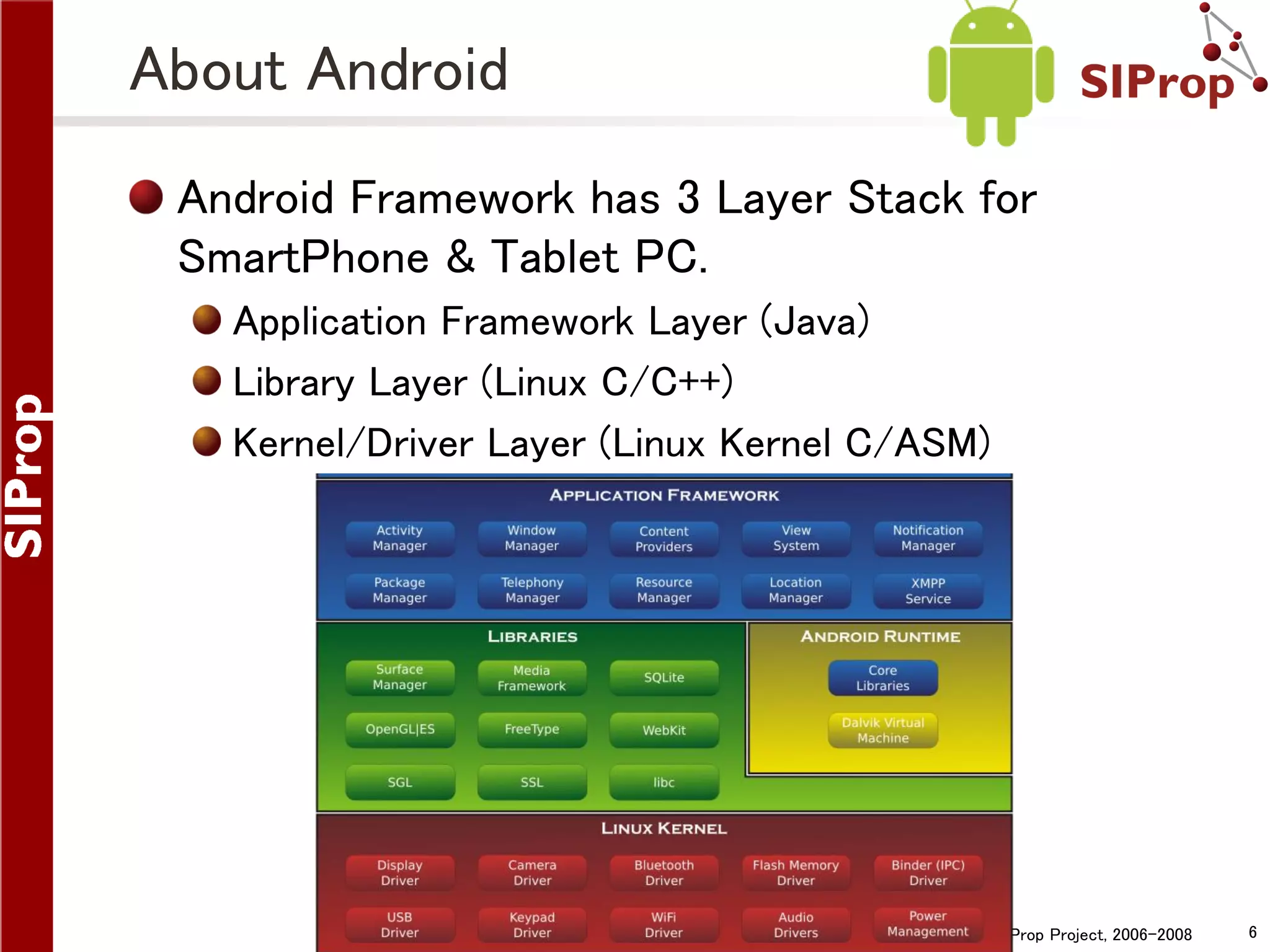 SIProp

About Android

SIProp

Android Framework has 3 Layer Stack for SmartPhone & Tablet PC.

Application Framework Layer (Java)

Library Layer (Linux C/C++)

Kernel/Driver Layer (Linux Kernel C/ASM)

APPLICATION FRAMEWORK

Activity Manager
Window Manager
Content Providers
View System
Notification Manager
Package Manager
Telephony Manager
Resource Manager
Location Manager
XMPP Service

LIBRARIES

Surface Manager
Media Framework
SQLite
OpenGL|ES
FreeType
WebKit
SGL
SSL
libc

ANDROID RUNTIME

Core Libraries
Dalvik Virtual Machine

LINUX KERNEL

Display Driver
Camera Driver
Bluetooth Driver
Flash Memory Driver
Binder (IPC) Driver
USB Driver
Keypad Driver
WiFi Driver
Audio Drivers
Power Management

Prop Project, 2006-2008

6